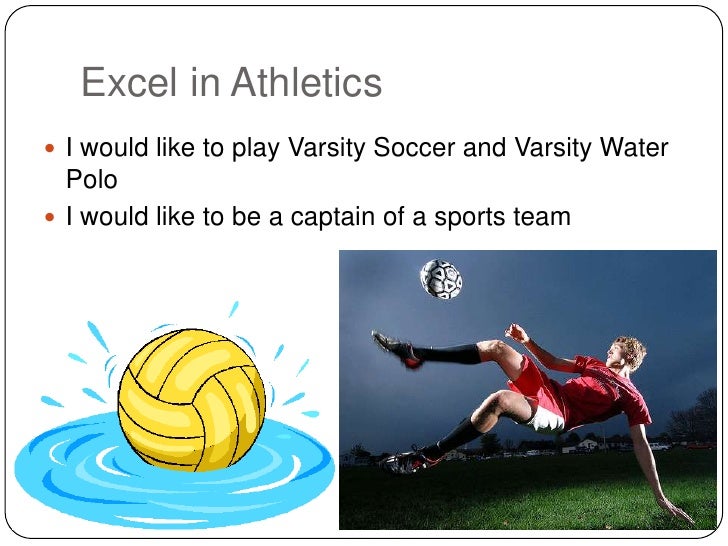 Excel in Athletics

I would like to play Varsity Soccer and Varsity Water Polo

I would like to be a captain of a sports team